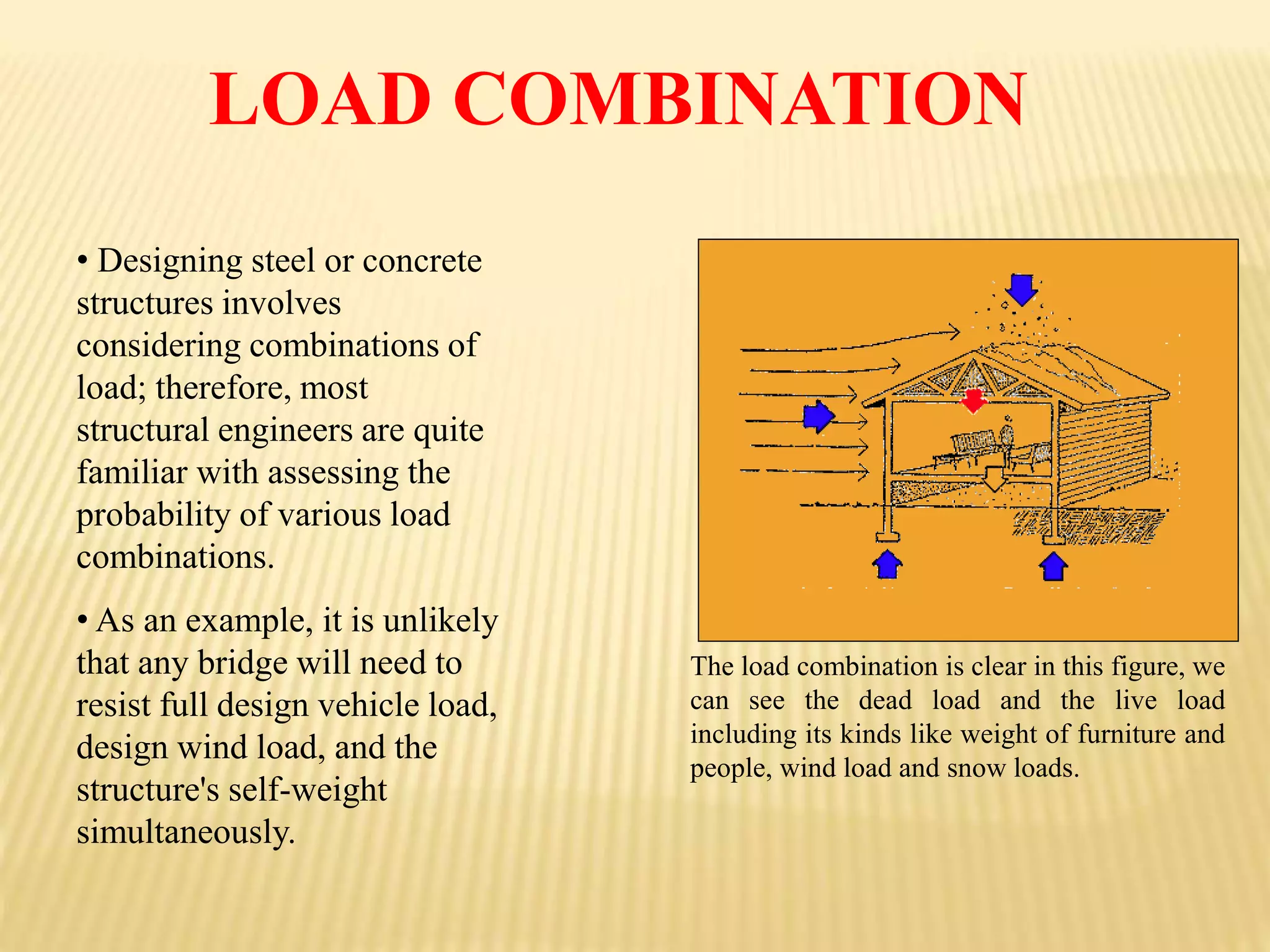 LOAD COMBINATION

• Designing steel or concrete structures involves considering combinations of load; therefore, most structural engineers are quite familiar with assessing the probability of various load combinations.

• As an example, it is unlikely that any bridge will need to resist full design vehicle load, design wind load, and the structure's self-weight simultaneously.

The load combination is clear in this figure, we can see the dead load and the live load including its kinds like weight of furniture and people, wind load and snow loads.